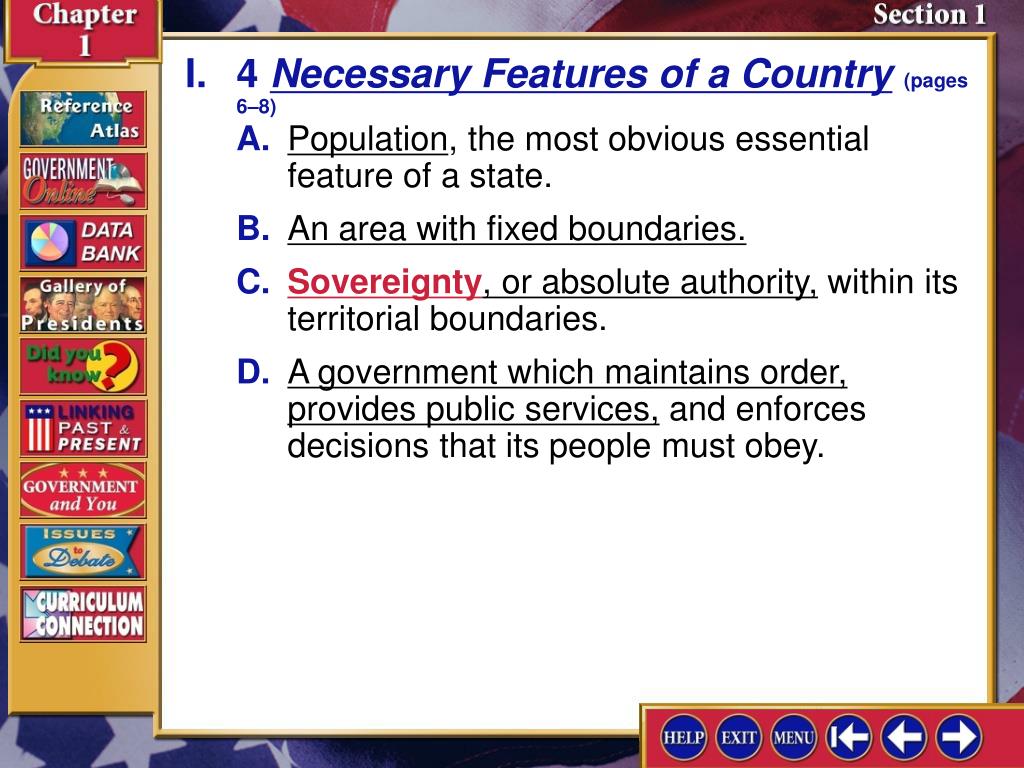 Chapter 1

Section 1

Reference Atlas

GOVERNMENT Online

DATA BANK

Gallery of Presidents

Did you know?

LINKING PAST & PRESENT

GOVERNMENT and You

ISSUES to Debate

CURRICULUM CONNECTION

I. 4 Necessary Features of a Country (pages 6–8)

A. Population, the most obvious essential feature of a state.

B. An area with fixed boundaries.

C. Sovereignty, or absolute authority, within its territorial boundaries.

D. A government which maintains order, provides public services, and enforces decisions that its people must obey.

HELP EXIT MENU